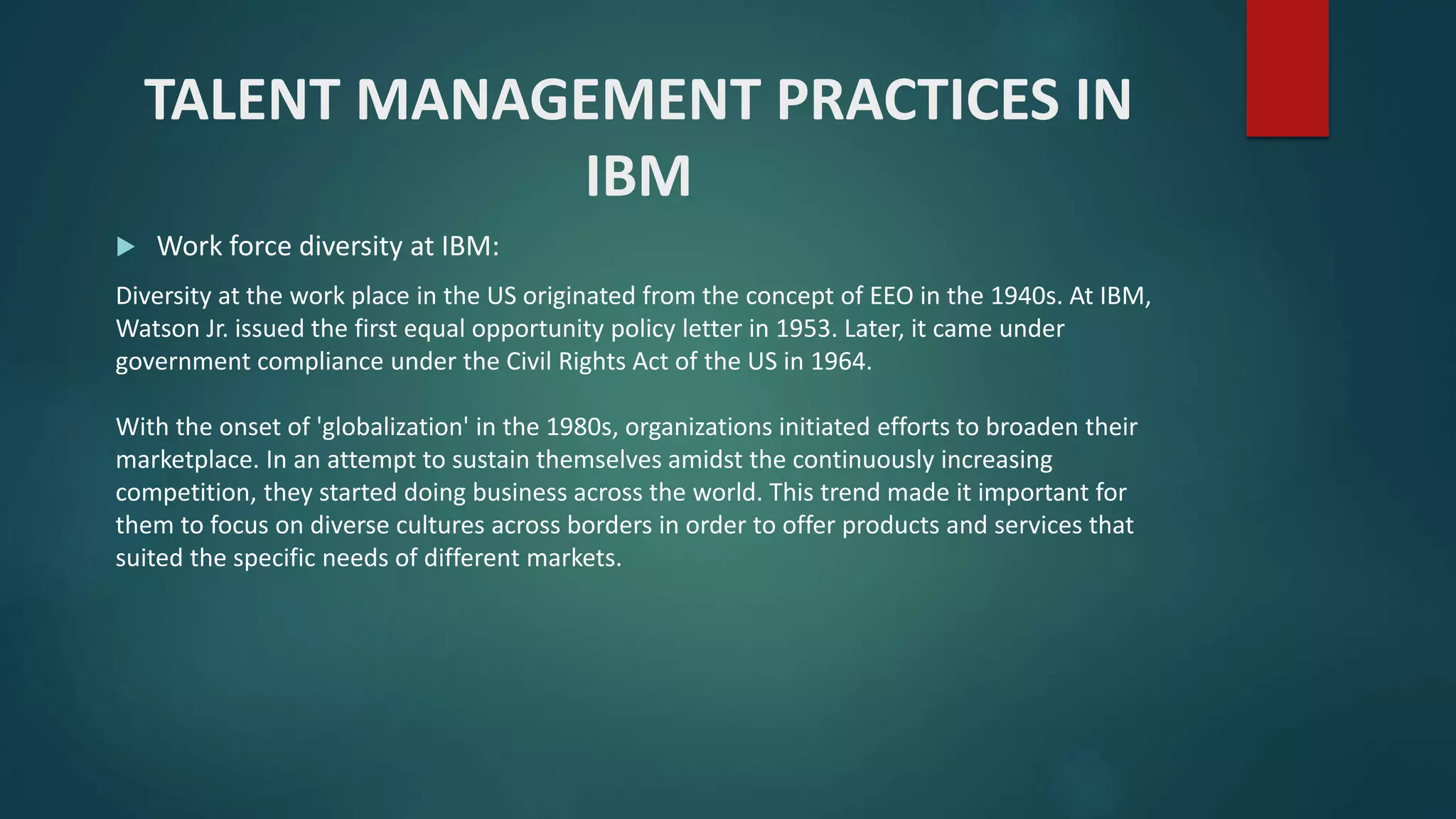 TALENT MANAGEMENT PRACTICES IN IBM

Work force diversity at IBM:

Diversity at the work place in the US originated from the concept of EEO in the 1940s. At IBM, Watson Jr. issued the first equal opportunity policy letter in 1953. Later, it came under government compliance under the Civil Rights Act of the US in 1964.

With the onset of 'globalization' in the 1980s, organizations initiated efforts to broaden their marketplace. In an attempt to sustain themselves amidst the continuously increasing competition, they started doing business across the world. This trend made it important for them to focus on diverse cultures across borders in order to offer products and services that suited the specific needs of different markets.